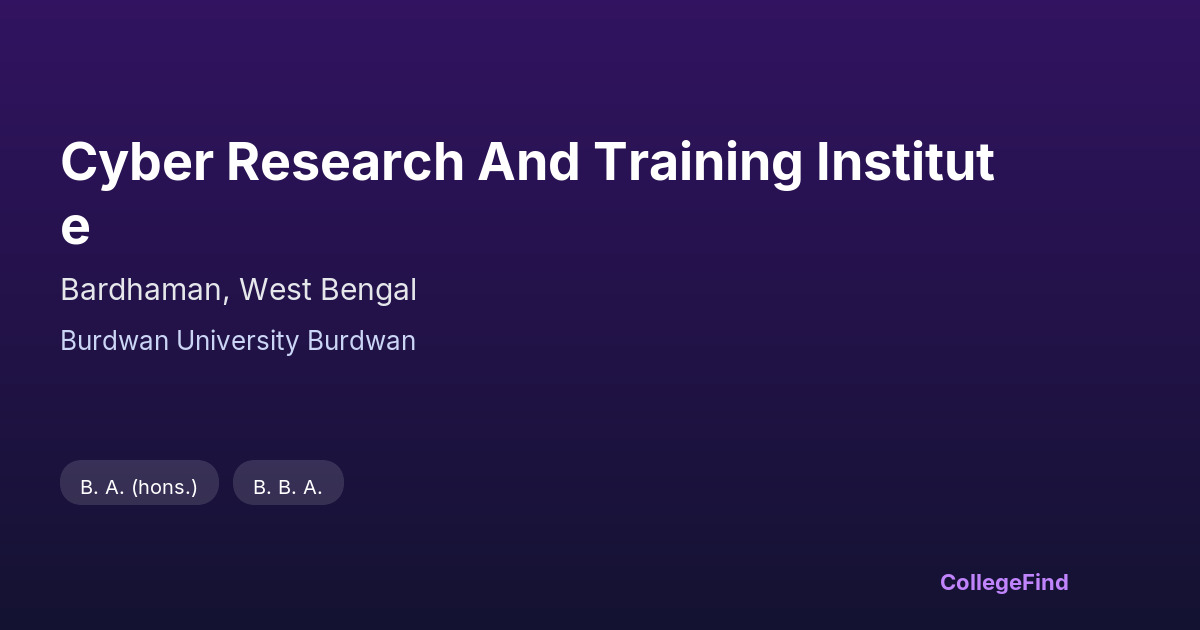 Cyber Research And Training Institute

Bardhaman, West Bengal

Burdwan University Burdwan

B. A. (hons.)

B. B. A.

CollegeFind